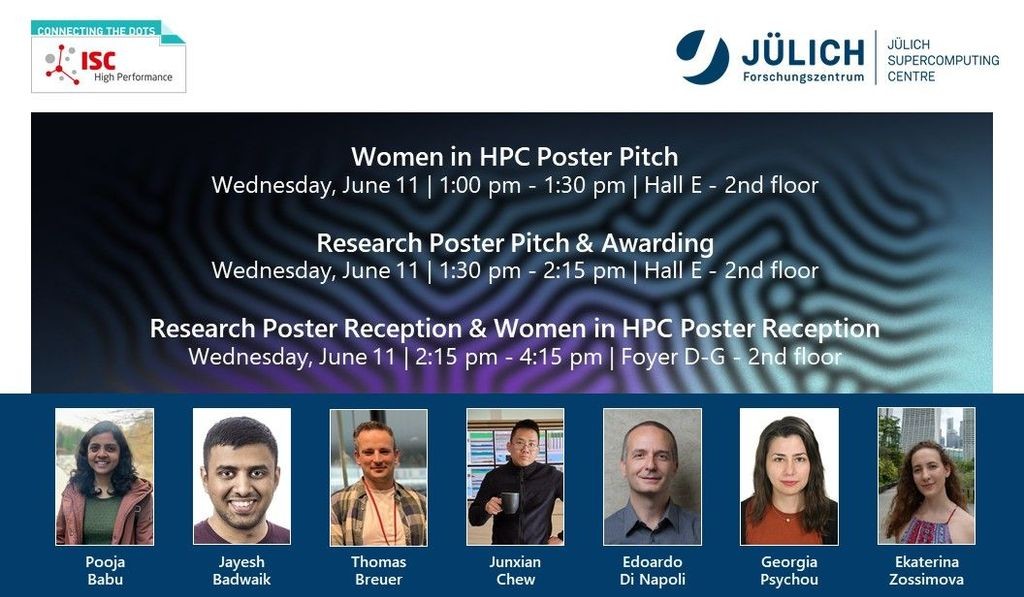 CONNECTING THE DOTS
ISC
High Performance

JÜLICH
Forschungszentrum
JÜLICH SUPERCOMPUTING CENTRE

Women in HPC Poster Pitch
Wednesday, June 11 | 1:00 pm - 1:30 pm | Hall E - 2nd floor

Research Poster Pitch & Awarding
Wednesday, June 11 | 1:30 pm - 2:15 pm | Hall E - 2nd floor

Research Poster Reception & Women in HPC Poster Reception
Wednesday, June 11 | 2:15 pm - 4:15 pm | Foyer D-G - 2nd floor

Pooja Babu

Jayesh Badwaik

Thomas Breuer

Junxian Chew

Edoardo Di Napoli

Georgia Psychou

Ekaterina Zossimova